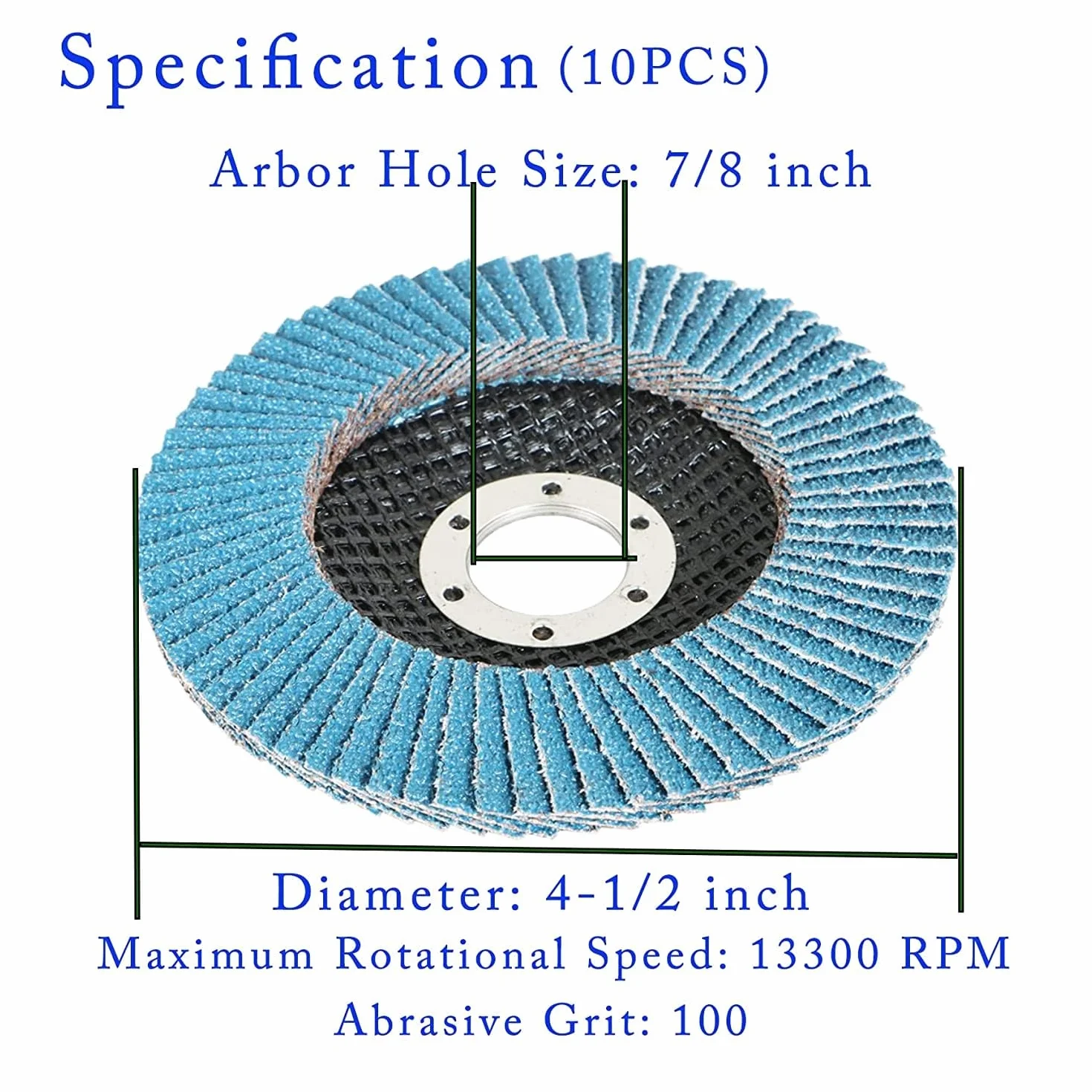 Specification (10PCS)

Arbor Hole Size: 7/8 inch

Diameter: 4-1/2 inch

Maximum Rotational Speed: 13300 RPM

Abrasive Grit: 100